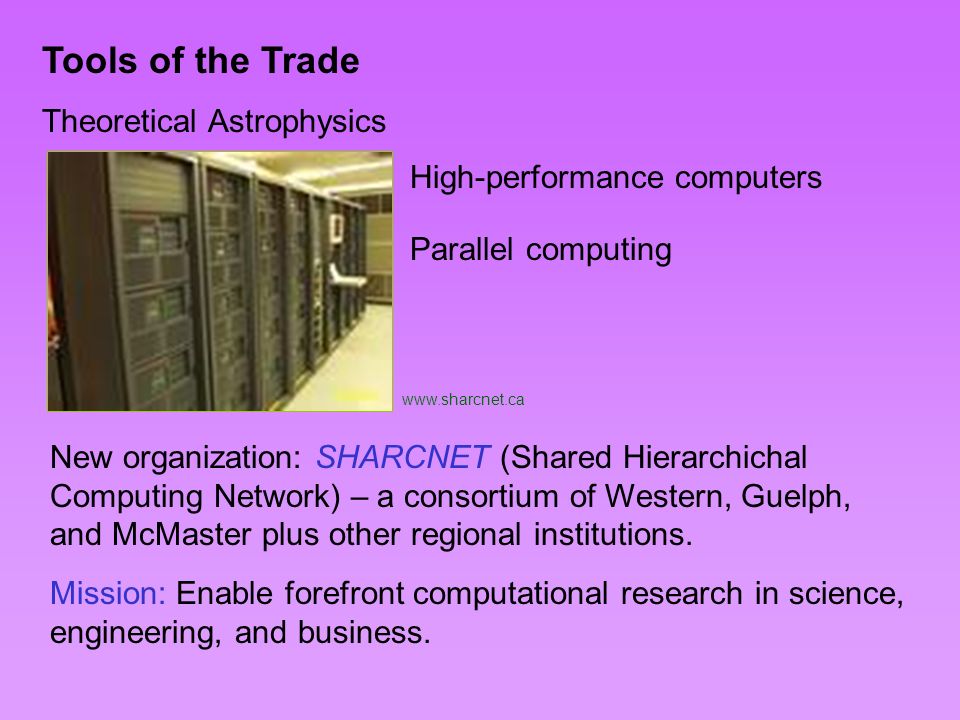 Tools of the Trade

Theoretical Astrophysics

High-performance computers

Parallel computing

www.sharcnet.ca

New organization: SHARCNET (Shared Hierarchichal Computing Network) – a consortium of Western, Guelph, and McMaster plus other regional institutions.

Mission: Enable forefront computational research in science, engineering, and business.